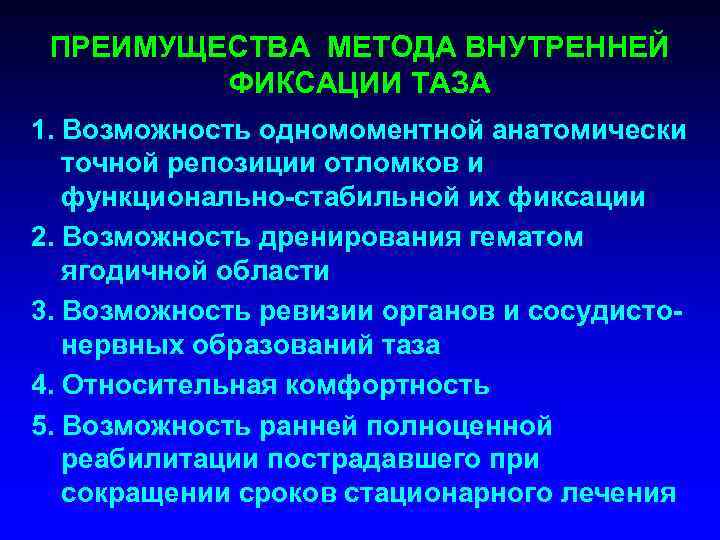 ПРЕИМУЩЕСТВА МЕТОДА ВНУТРЕННЕЙ ФИКСАЦИИ ТАЗА

1. Возможность одномоментной анатомически точной репозиции отломков и функционально-стабильной их фиксации

2. Возможность дренирования гематом ягодичной области

3. Возможность ревизии органов и сосудисто-нервных образований таза

4. Относительная комфортность

5. Возможность ранней полноценной реабилитации пострадавшего при сокращении сроков стационарного лечения